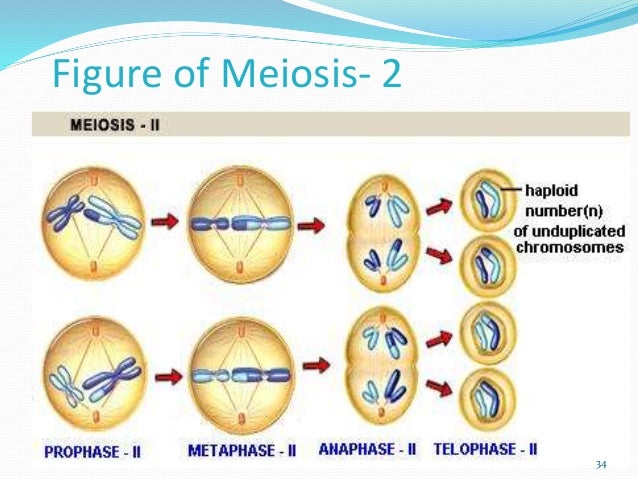 Figure of Meiosis- 2

MEIOSIS - II

haploid number(n) of unduplicated chromosomes

PROPHASE - II METAPHASE - II ANAPHASE - II TELOPHASE - II

34